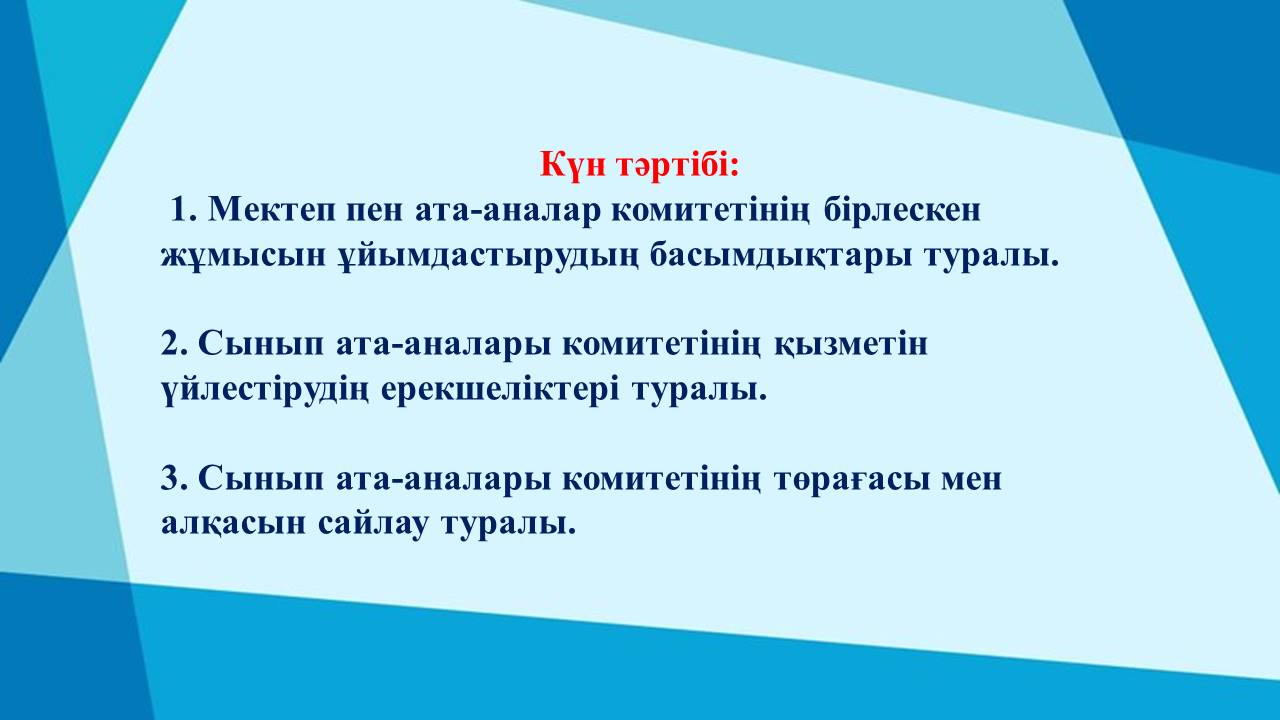 Күн тәртібі:

1. Мектеп пен ата-аналар комитетінің бірлескен жұмысын ұйымдастырудың басымдықтары туралы.

2. Сынып ата-аналары комитетінің қызметін үйлестірудің ерекшеліктері туралы.

3. Сынып ата-аналары комитетінің төрағасы мен алқасын сайлау туралы.